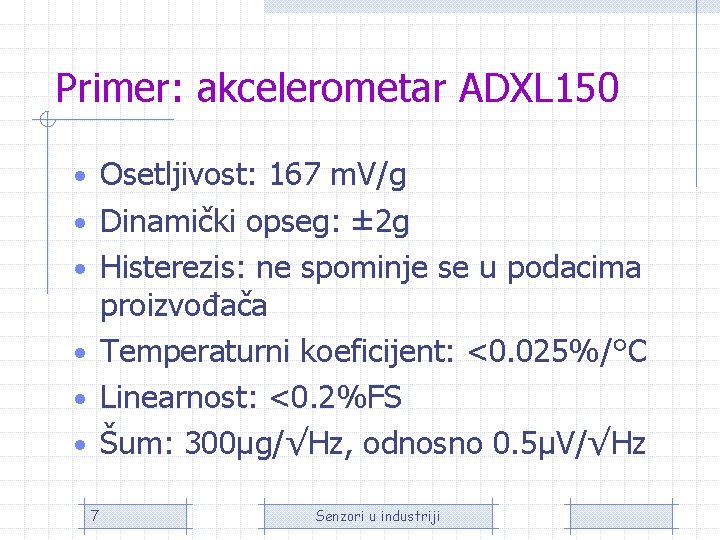 Primer: akcelerometar ADXL150

• Osetljivost: 167 mV/g
• Dinamički opseg: ±2g
• Histerezis: ne spominje se u podacima proizvođača
• Temperaturni koeficijent: <0.025%/°C
• Linearnost: <0.2%FS
• Šum: 300μg/√Hz, odnosno 0.5μV/√Hz

7

Senzori u industriji